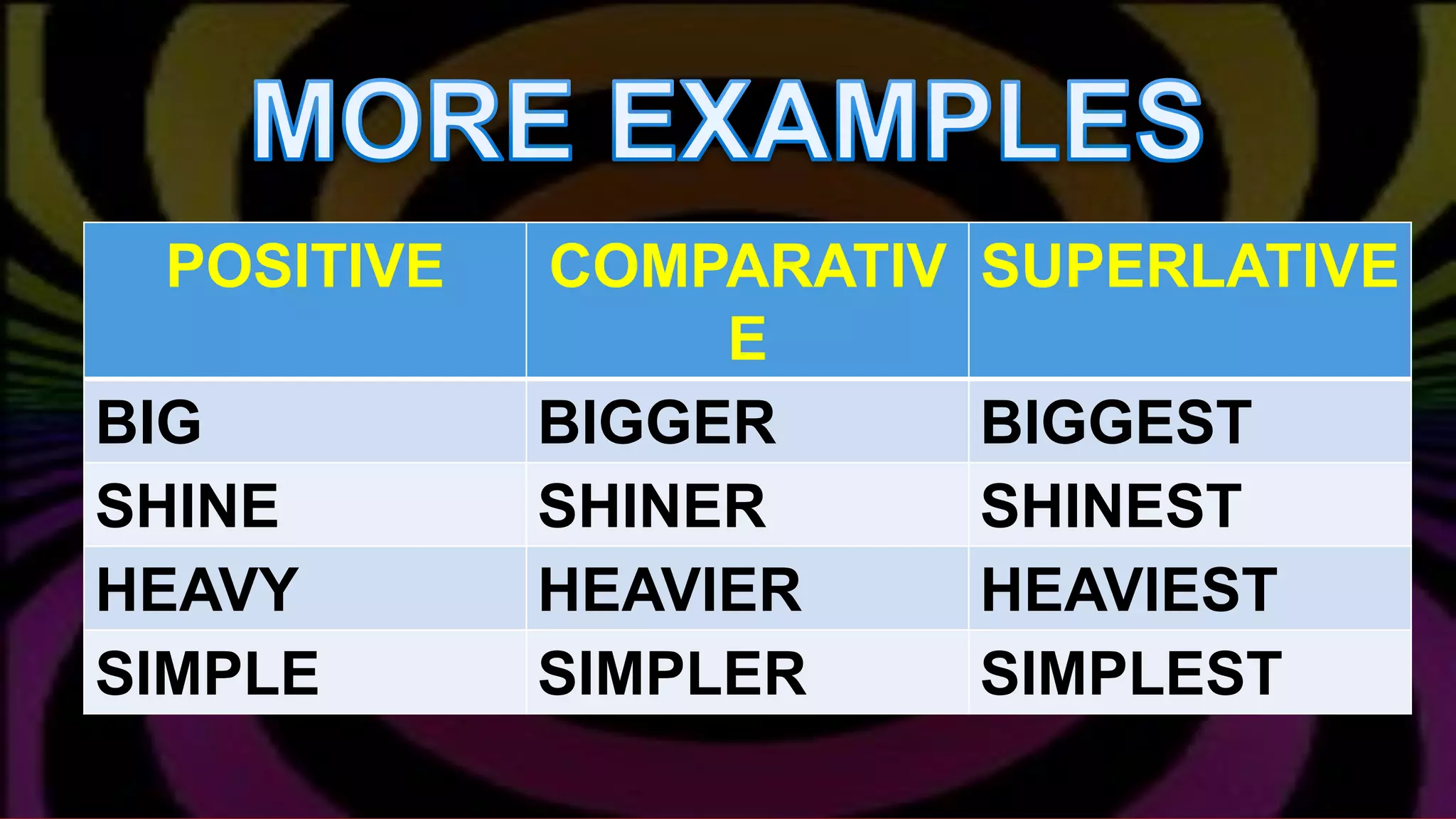 MORE EXAMPLES

| POSITIVE | COMPARATIVE | SUPERLATIVE |
|---|---|---|
| BIG | BIGGER | BIGGEST |
| SHINE | SHINER | SHINEST |
| HEAVY | HEAVIER | HEAVIEST |
| SIMPLE | SIMPLER | SIMPLEST |